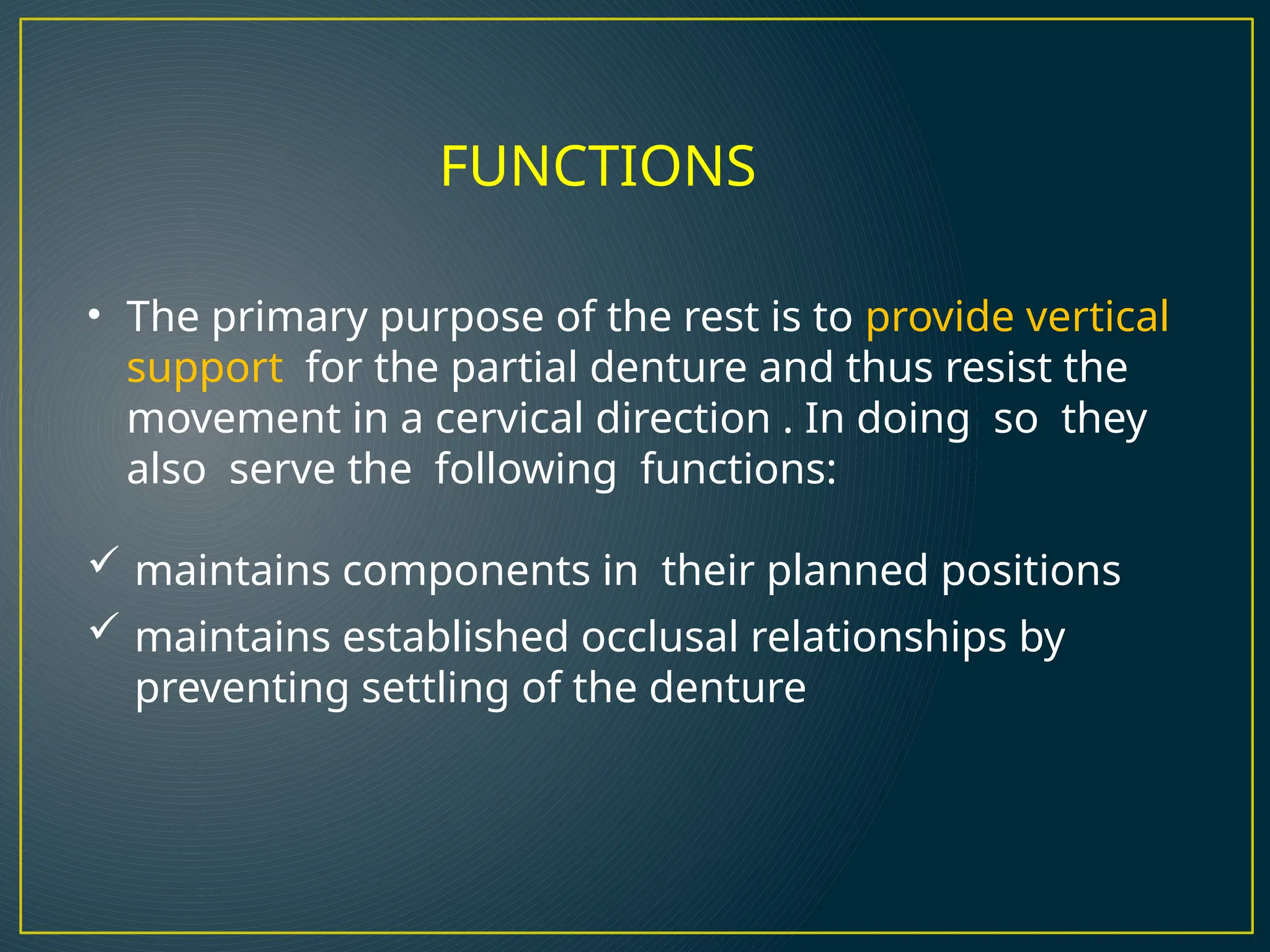 FUNCTIONS

• The primary purpose of the rest is to provide vertical support for the partial denture and thus resist the movement in a cervical direction . In doing so they also serve the following functions:

✓ maintains components in their planned positions
✓ maintains established occlusal relationships by preventing settling of the denture